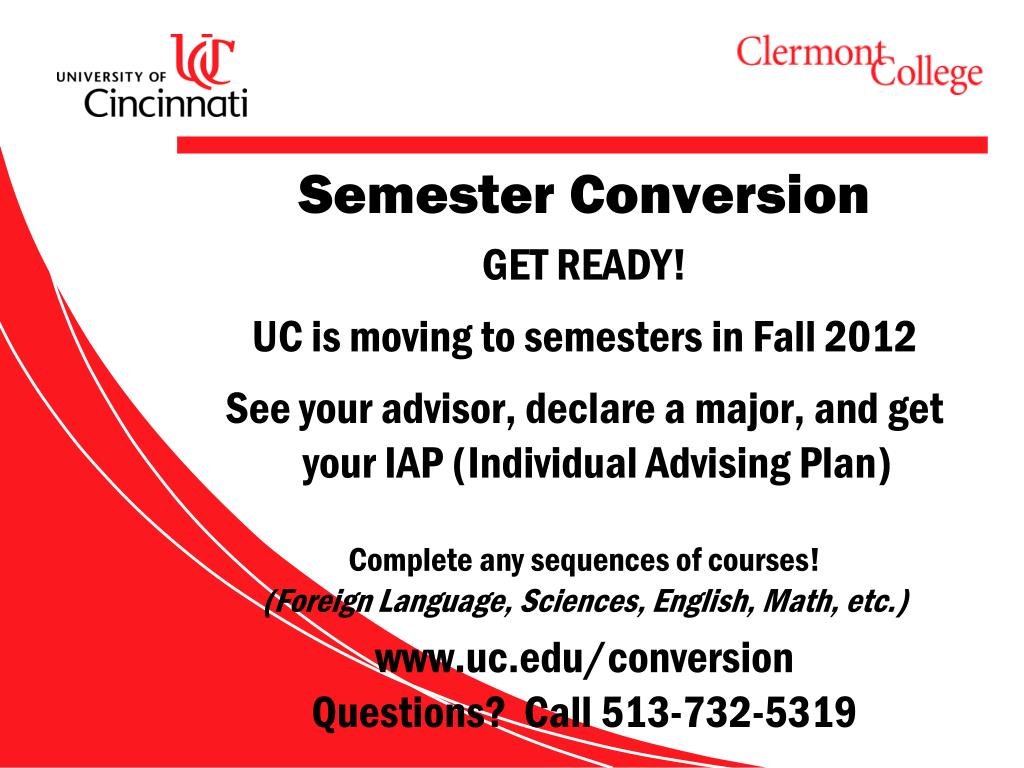 UNIVERSITY OF UC Cincinnati

Clermont College

Semester Conversion

GET READY!

UC is moving to semesters in Fall 2012

See your advisor, declare a major, and get your IAP (Individual Advising Plan)

Complete any sequences of courses!
(Foreign Language, Sciences, English, Math, etc.)

www.uc.edu/conversion
Questions? Call 513-732-5319